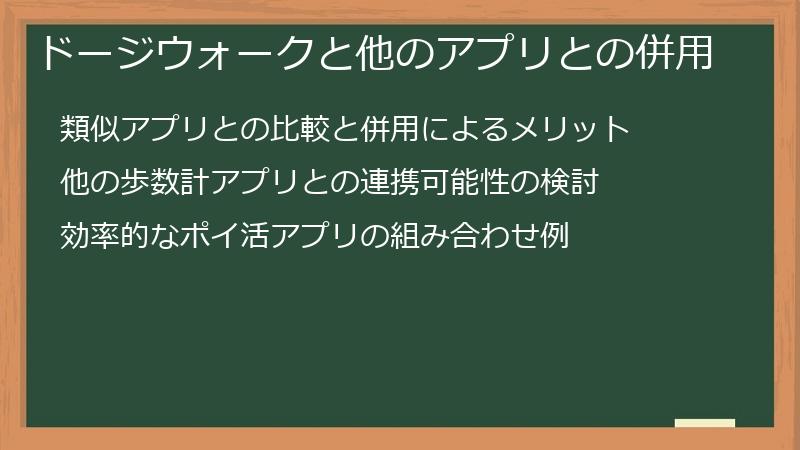 ドージウォークと他のアプリとの併用

類似アプリとの比較と併用によるメリット

他の歩数計アプリとの連携可能性の検討

効率的なポイ活アプリの組み合わせ例